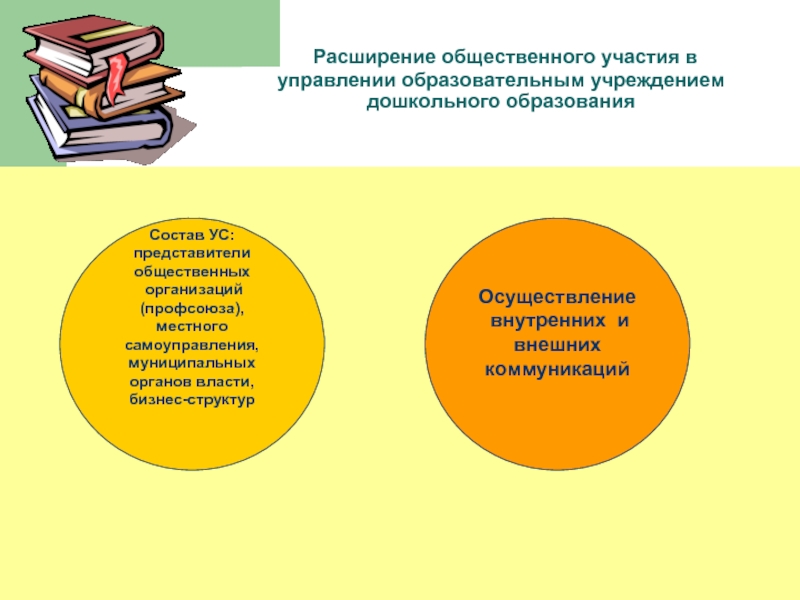 Расширение общественного участия в управлении образовательным учреждением дошкольного образования

Состав УС: представители общественных организаций (профсоюза), местного самоуправления, муниципальных органов власти, бизнес-структур

Осуществление внутренних и внешних коммуникаций